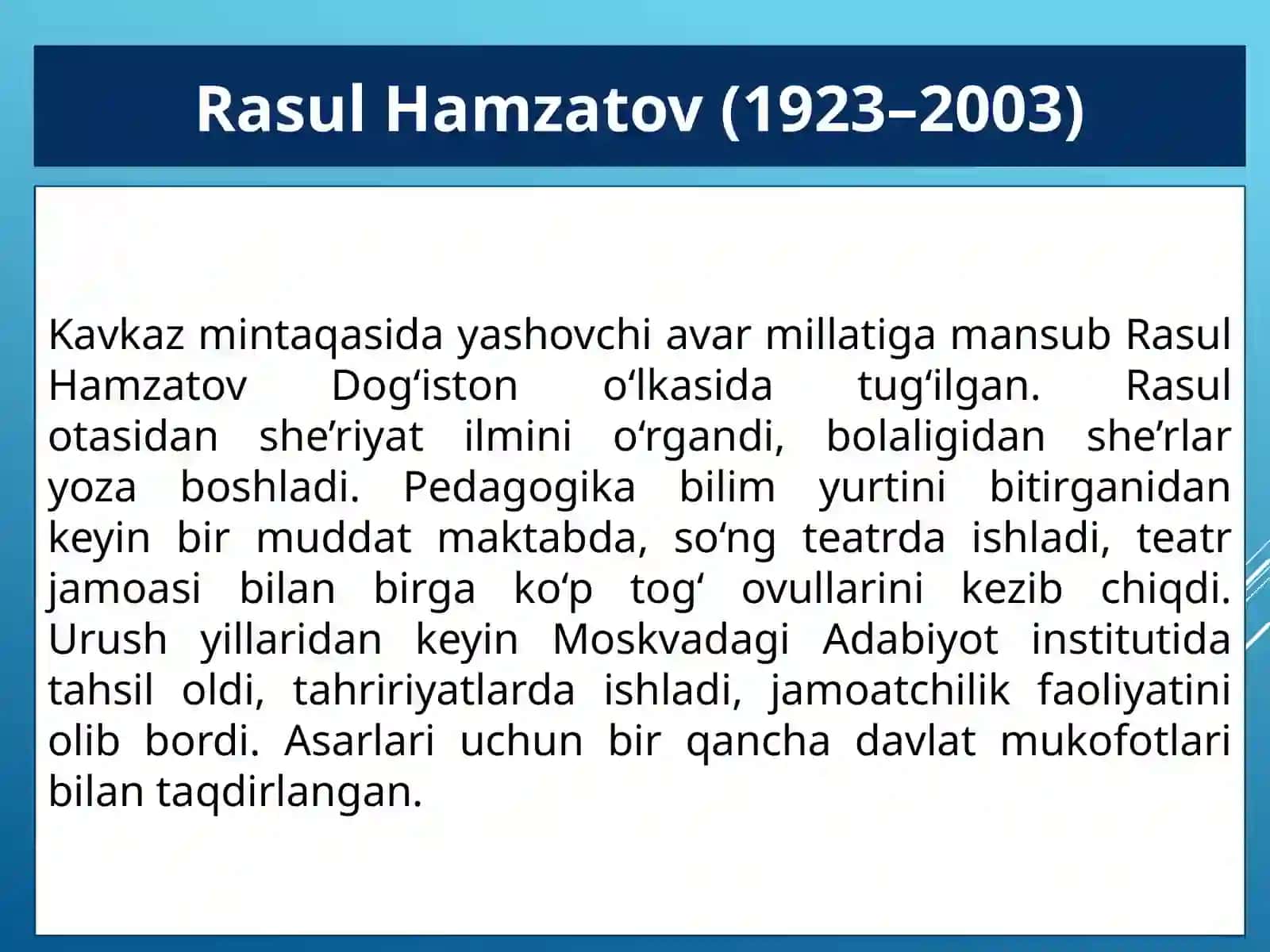 Rasul Hamzatov (1923–2003)

Kavkaz mintaqasida yashovchi avar millatiga mansub Rasul Hamzatov Dog‘iston o‘lkasida tug‘ilgan. Rasul otasidan she’riyat ilmini o‘rgandi, bolaligidan she’rlar yoza boshladi. Pedagogika bilim yurtini bitirganidan keyin bir muddat maktabda, so‘ng teatrda ishladi, teatr jamoasi bilan birga ko‘p tog‘ ovullarini kezib chiqdi. Urush yillaridan keyin Moskvadagi Adabiyot institutida tahsil oldi, tahririyatlarda ishladi, jamoatchilik faoliyatini olib bordi. Asarlari uchun bir qancha davlat mukofotlari bilan taqdirlangan.